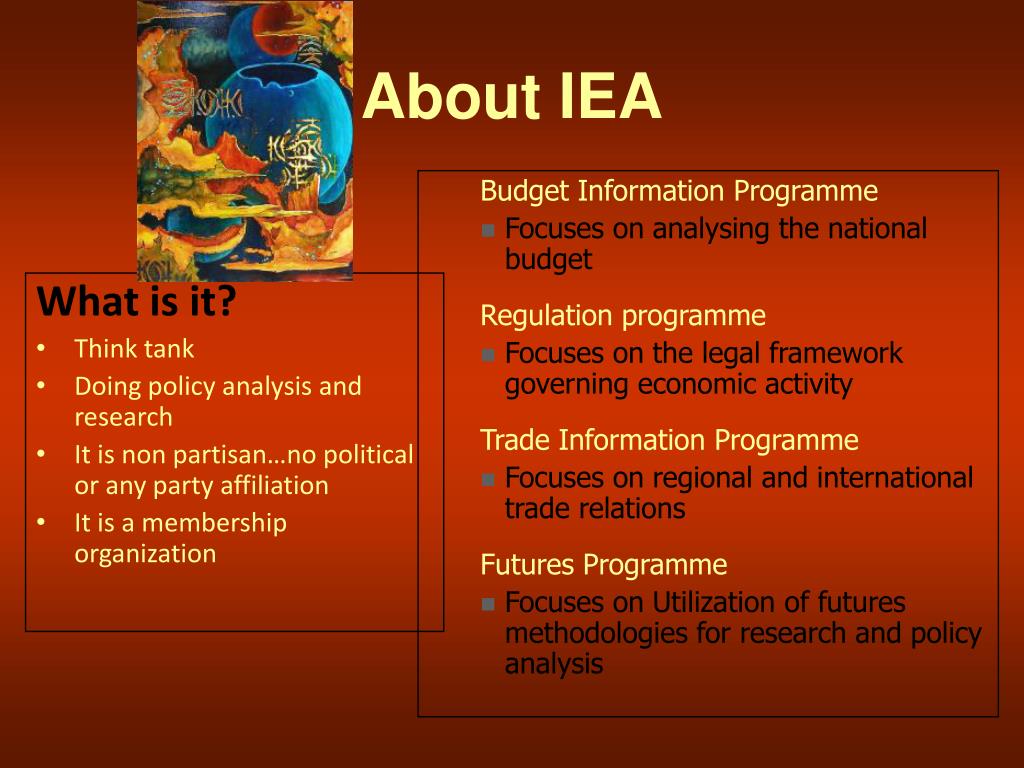 About IEA

What is it?
• Think tank
• Doing policy analysis and research
• It is non partisan…no political or any party affiliation
• It is a membership organization

Budget Information Programme
■ Focuses on analysing the national budget

Regulation programme
■ Focuses on the legal framework governing economic activity

Trade Information Programme
■ Focuses on regional and international trade relations

Futures Programme
■ Focuses on Utilization of futures methodologies for research and policy analysis